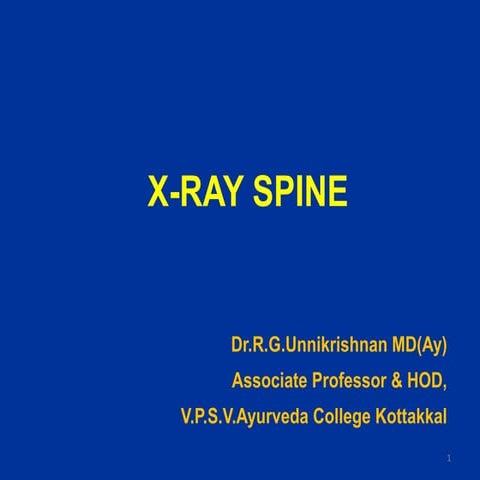 X-RAY SPINE

Dr.R.G.Unnikrishnan MD(Ay)
Associate Professor & HOD,
V.P.S.V.Ayurveda College Kottakkal

1